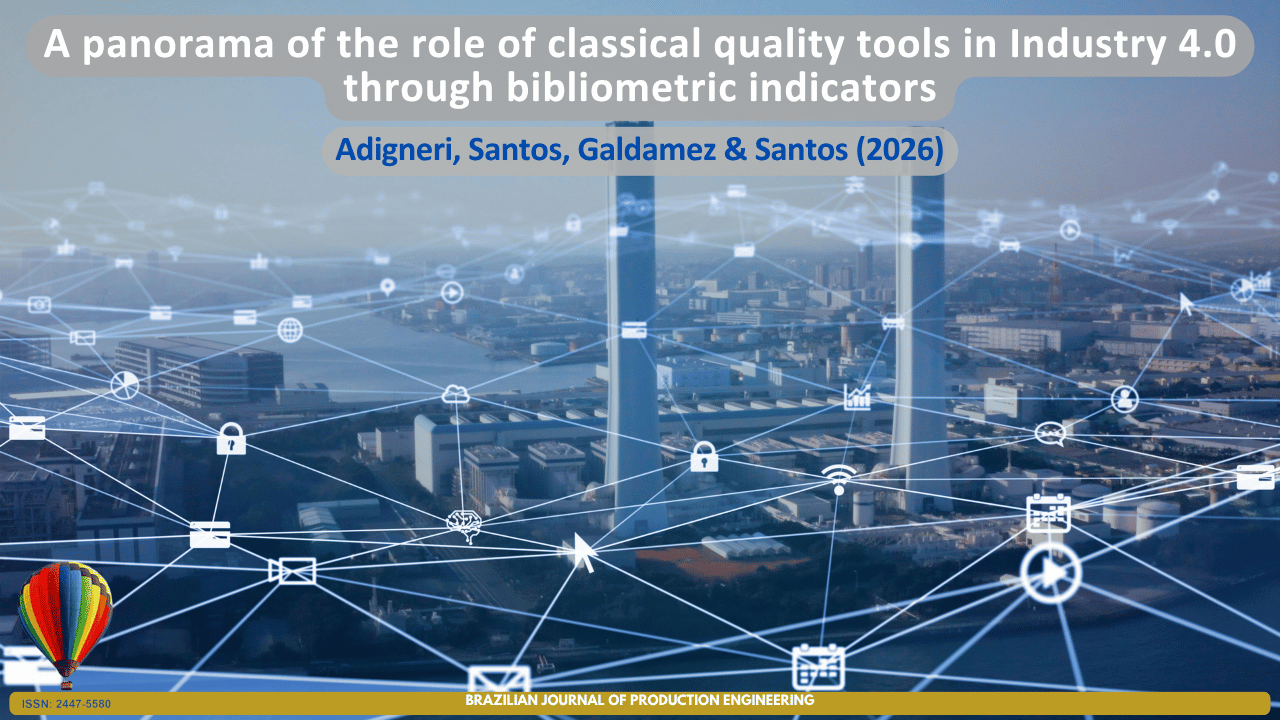 A panorama of the role of classical quality tools in Industry 4.0 through bibliometric indicators

Adigneri, Santos, Galdamez & Santos (2026)

ISSN: 2447-5580

BRAZILIAN JOURNAL OF PRODUCTION ENGINEERING